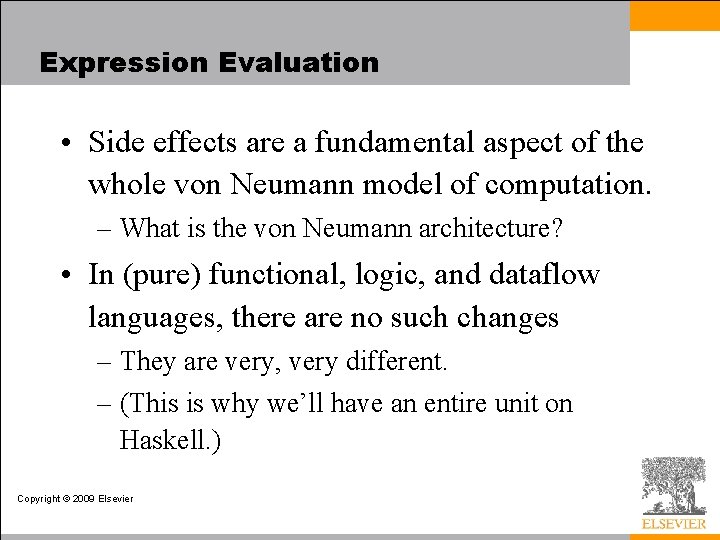 Expression Evaluation

• Side effects are a fundamental aspect of the whole von Neumann model of computation.

– What is the von Neumann architecture?

• In (pure) functional, logic, and dataflow languages, there are no such changes

– They are very, very different.

– (This is why we'll have an entire unit on Haskell.)

Copyright © 2009 Elsevier

ELSEVIER